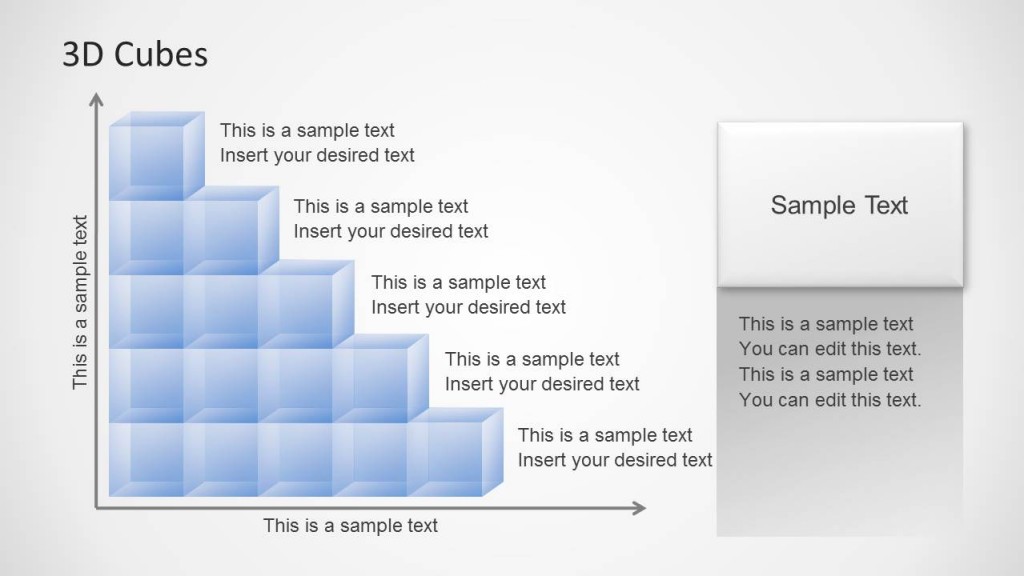 3D Cubes

This is a sample text

This is a sample text
Insert your desired text

This is a sample text
Insert your desired text

This is a sample text
Insert your desired text

This is a sample text
Insert your desired text

This is a sample text
Insert your desired text

This is a sample text

Sample Text

This is a sample text
You can edit this text.
This is a sample text
You can edit this text.